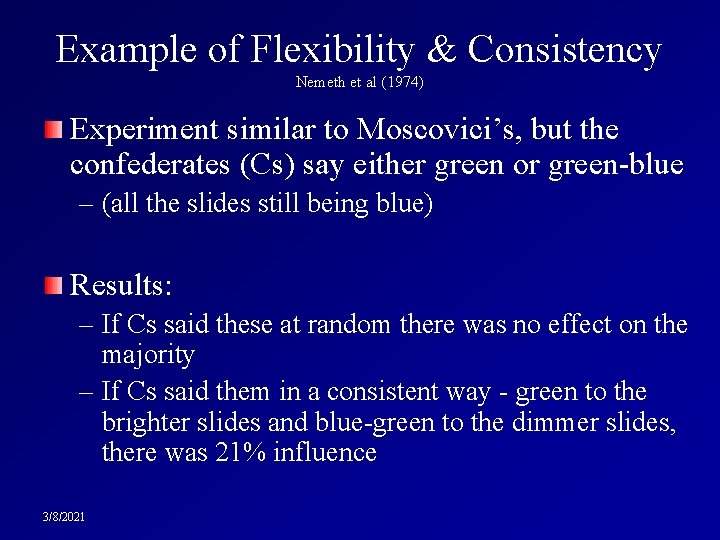 Example of Flexibility & Consistency

Nemeth et al (1974)

Experiment similar to Moscovici's, but the confederates (Cs) say either green or green-blue

– (all the slides still being blue)

Results:

– If Cs said these at random there was no effect on the majority

– If Cs said them in a consistent way - green to the brighter slides and blue-green to the dimmer slides, there was 21% influence

3/8/2021